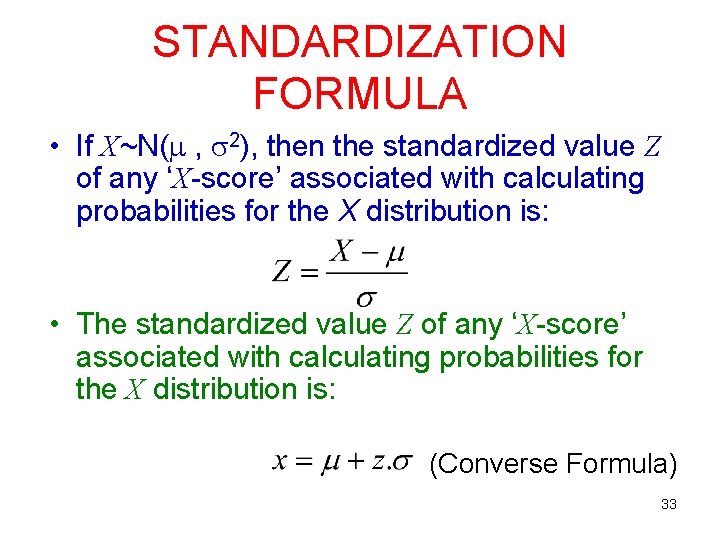 STANDARDIZATION FORMULA

• If $X$~N($\mu$ , $\sigma^2$), then the standardized value $Z$ of any '$X$-score' associated with calculating probabilities for the $X$ distribution is:

$Z = \frac{X - \mu}{\sigma}$

• The standardized value $Z$ of any '$X$-score' associated with calculating probabilities for the $X$ distribution is:

$x = \mu + z.\sigma$ (Converse Formula)

33